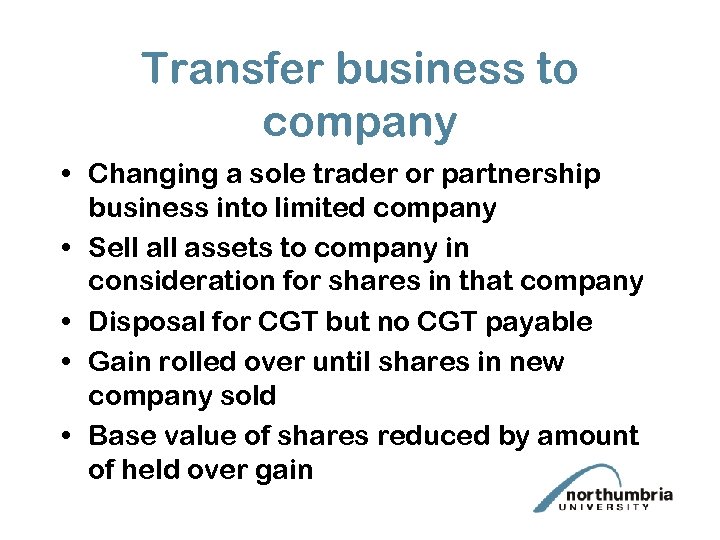 Transfer business to company

• Changing a sole trader or partnership business into limited company
• Sell all assets to company in consideration for shares in that company
• Disposal for CGT but no CGT payable
• Gain rolled over until shares in new company sold
• Base value of shares reduced by amount of held over gain

northumbria UNIVERSITY